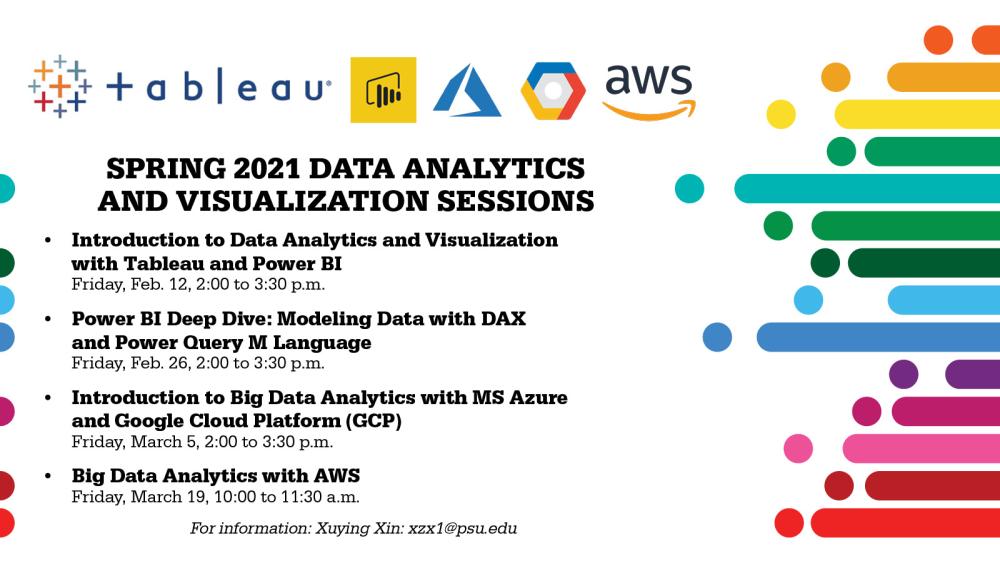 + a b | e a u

aws

SPRING 2021 DATA ANALYTICS AND VISUALIZATION SESSIONS

• Introduction to Data Analytics and Visualization with Tableau and Power BI
Friday, Feb. 12, 2:00 to 3:30 p.m.

• Power BI Deep Dive: Modeling Data with DAX and Power Query M Language
Friday, Feb. 26, 2:00 to 3:30 p.m.

• Introduction to Big Data Analytics with MS Azure and Google Cloud Platform (GCP)
Friday, March 5, 2:00 to 3:30 p.m.

• Big Data Analytics with AWS
Friday, March 19, 10:00 to 11:30 a.m.

For information: Xuying Xin: xzx1@psu.edu